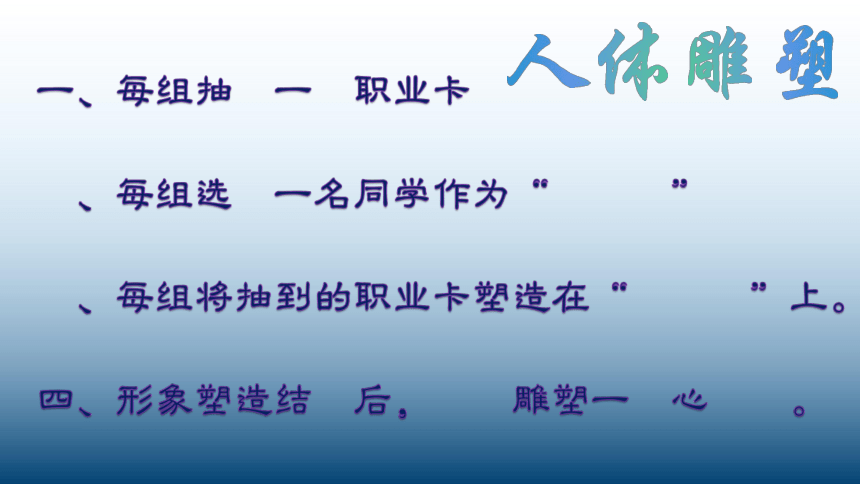 人体雕塑

一、每组抽 一 职业卡

、每组选 一名同学作为“ ”

、每组将抽到的职业卡塑造在“ ”上。

四、形象塑造结 后， 雕塑一 心 。